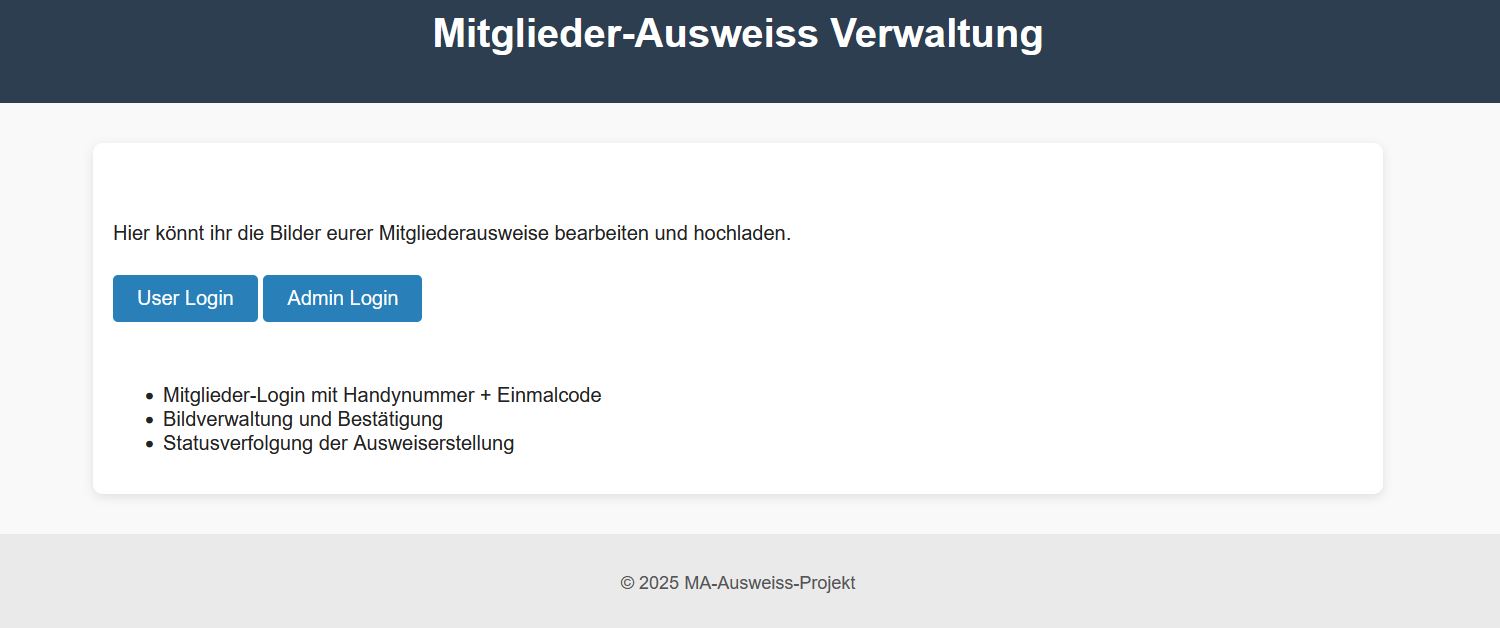 Mitglieder-Ausweiss Verwaltung

Hier könnt ihr die Bilder eurer Mitgliederausweise bearbeiten und hochladen.

User Login
Admin Login

- Mitglieder-Login mit Handynummer + Einmalcode
- Bildverwaltung und Bestätigung
- Statusverfolgung der Ausweiserstellung

© 2025 MA-Ausweiss-Projekt